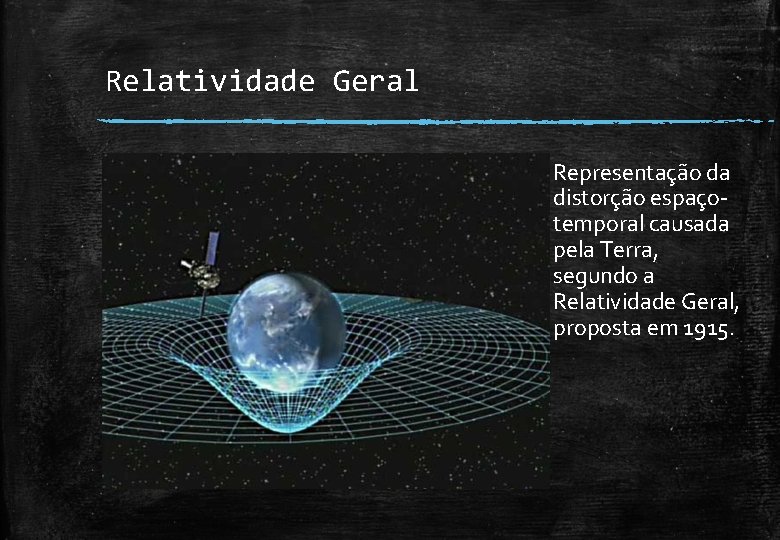 Relatividade Geral

Representação da distorção espaço-temporal causada pela Terra, segundo a Relatividade Geral, proposta em 1915.